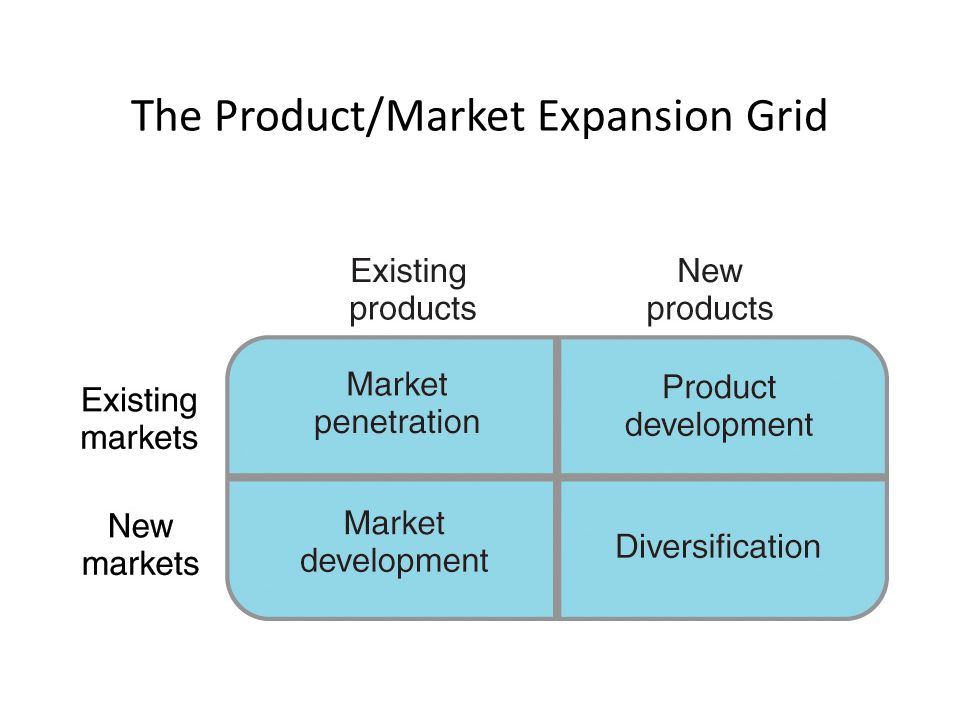 The Product/Market Expansion Grid

| | Existing products | New products |
|---|---|---|
| Existing markets | Market penetration | Product development |
| New markets | Market development | Diversification |